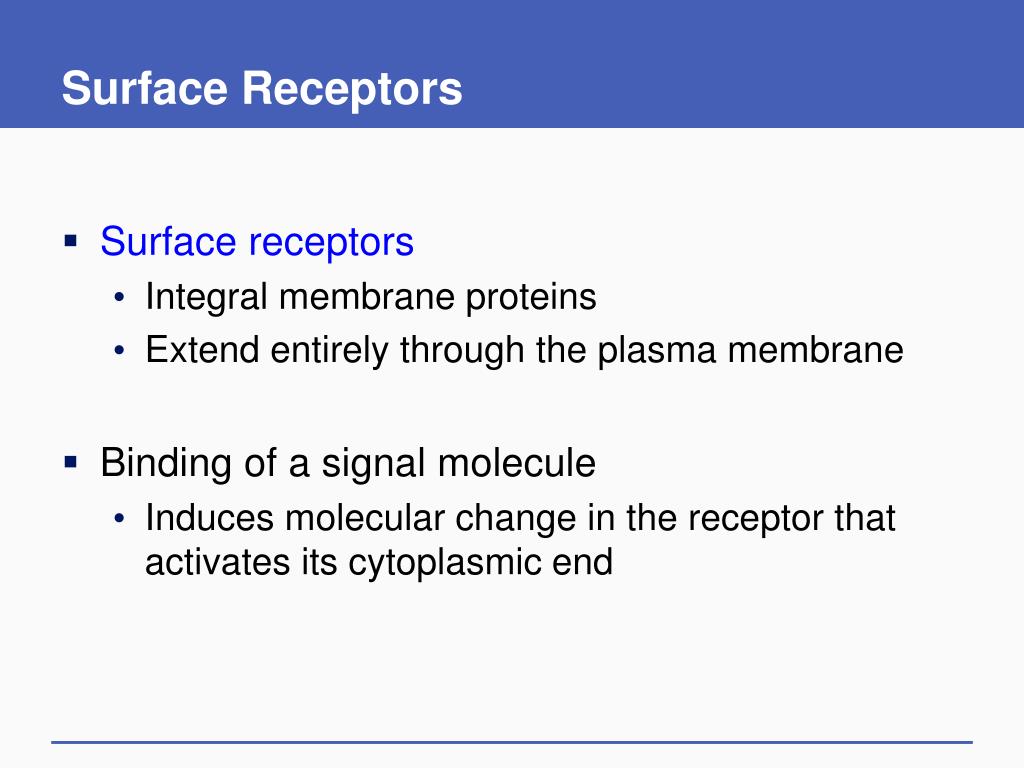 Surface Receptors

▪ Surface receptors
• Integral membrane proteins
• Extend entirely through the plasma membrane

▪ Binding of a signal molecule
• Induces molecular change in the receptor that activates its cytoplasmic end